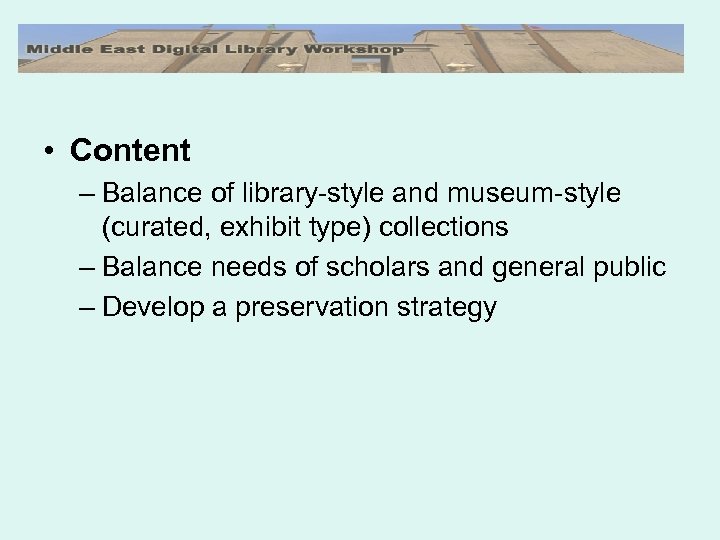 Middle East Digital Library Workshop

• Content
– Balance of library-style and museum-style (curated, exhibit type) collections
– Balance needs of scholars and general public
– Develop a preservation strategy